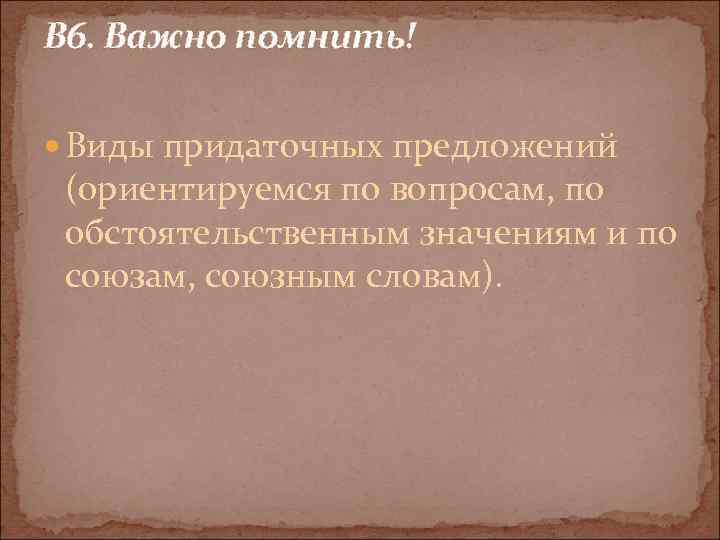 В6. Важно помнить!

Виды придаточных предложений (ориентируемся по вопросам, по обстоятельственным значениям и по союзам, союзным словам).